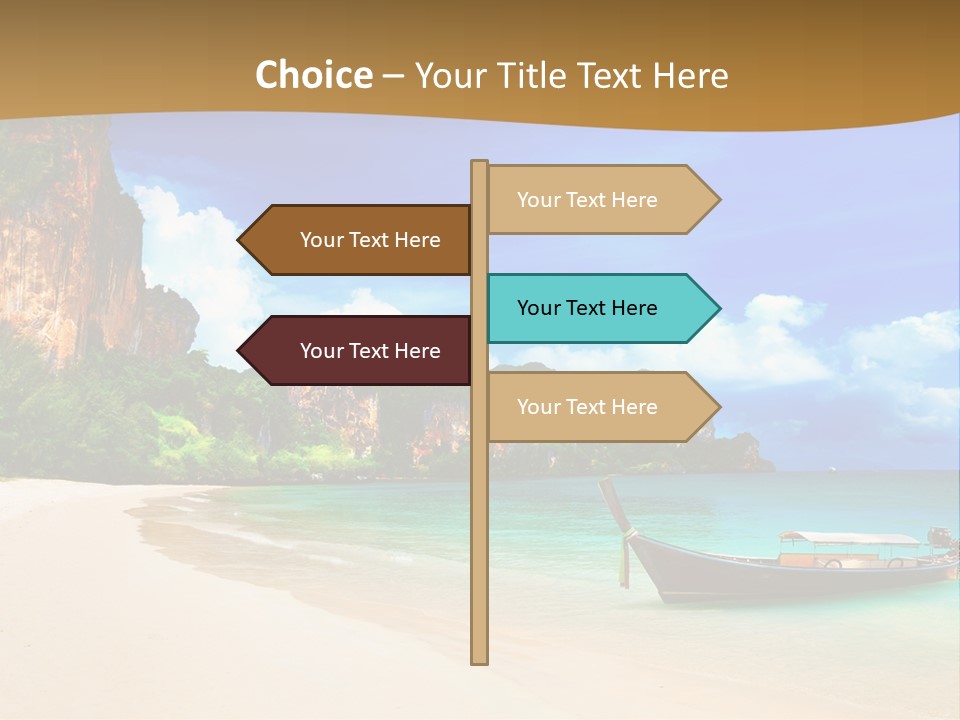 Choice – Your Title Text Here

Your Text Here

Your Text Here

Your Text Here

Your Text Here

Your Text Here